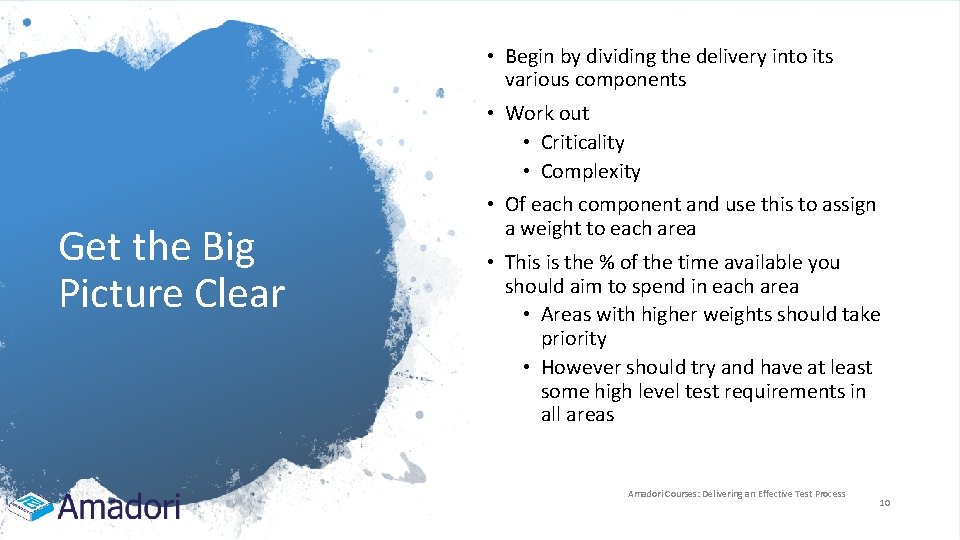 Get the Big Picture Clear

• Begin by dividing the delivery into its various components

• Work out
  • Criticality
  • Complexity

• Of each component and use this to assign a weight to each area

• This is the % of the time available you should aim to spend in each area
  • Areas with higher weights should take priority
  • However should try and have at least some high level test requirements in all areas

Amadori

Amadori Courses: Delivering an Effective Test Process

10